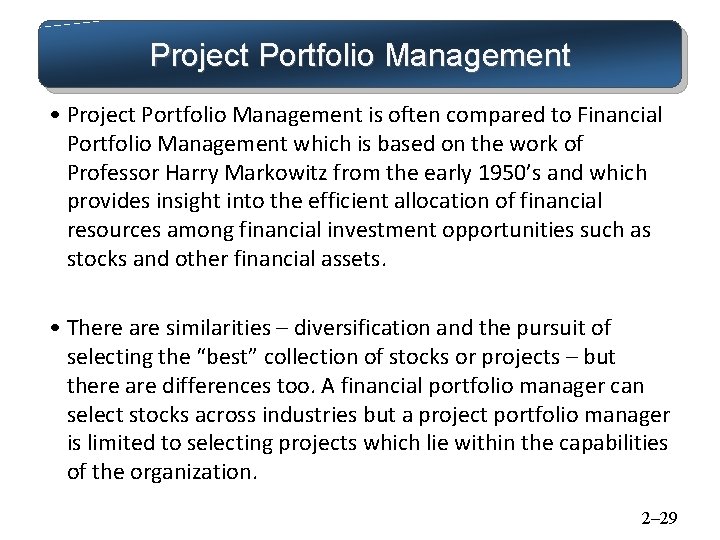 Project Portfolio Management

• Project Portfolio Management is often compared to Financial Portfolio Management which is based on the work of Professor Harry Markowitz from the early 1950's and which provides insight into the efficient allocation of financial resources among financial investment opportunities such as stocks and other financial assets.

• There are similarities – diversification and the pursuit of selecting the "best" collection of stocks or projects – but there are differences too. A financial portfolio manager can select stocks across industries but a project portfolio manager is limited to selecting projects which lie within the capabilities of the organization.

2–29